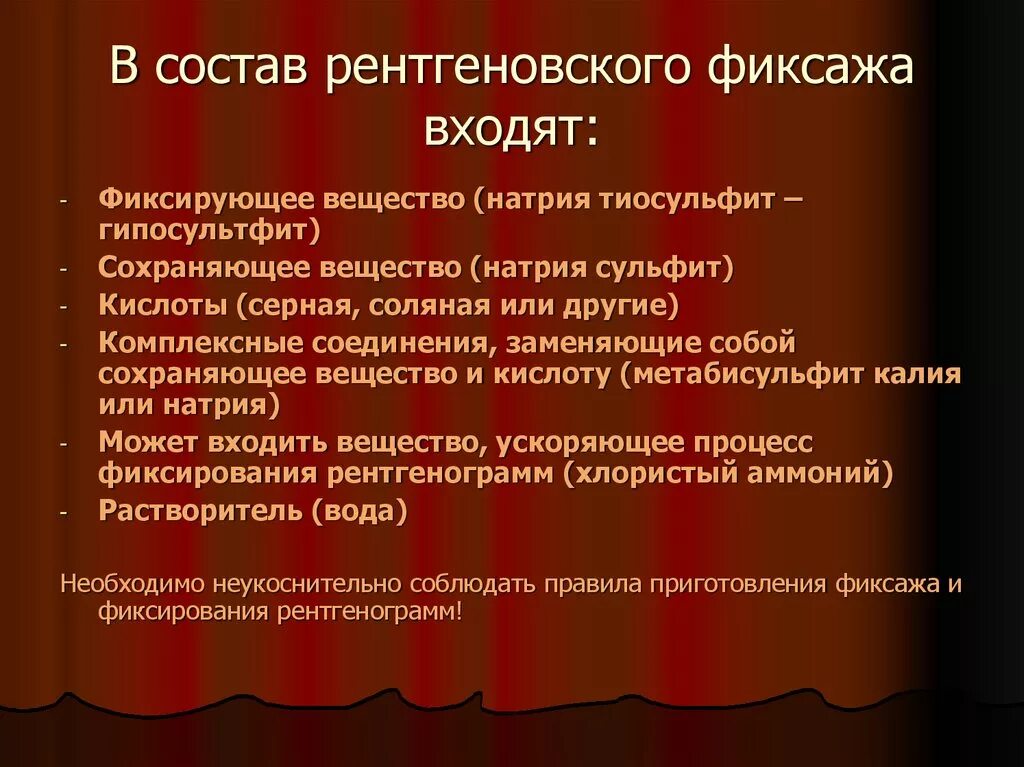 В состав рентгеновского фиксажа входят:

- Фиксирующее вещество (натрия тиосульфит – гипосультфит)
- Сохраняющее вещество (натрия сульфит)
- Кислоты (серная, соляная или другие)
- Комплексные соединения, заменяющие собой сохраняющее вещество и кислоту (метабисульфит калия или натрия)
- Может входить вещество, ускоряющее процесс фиксирования рентгенограмм (хлористый аммоний)
- Растворитель (вода)

Необходимо неукоснительно соблюдать правила приготовления фиксажа и фиксирования рентгенограмм!